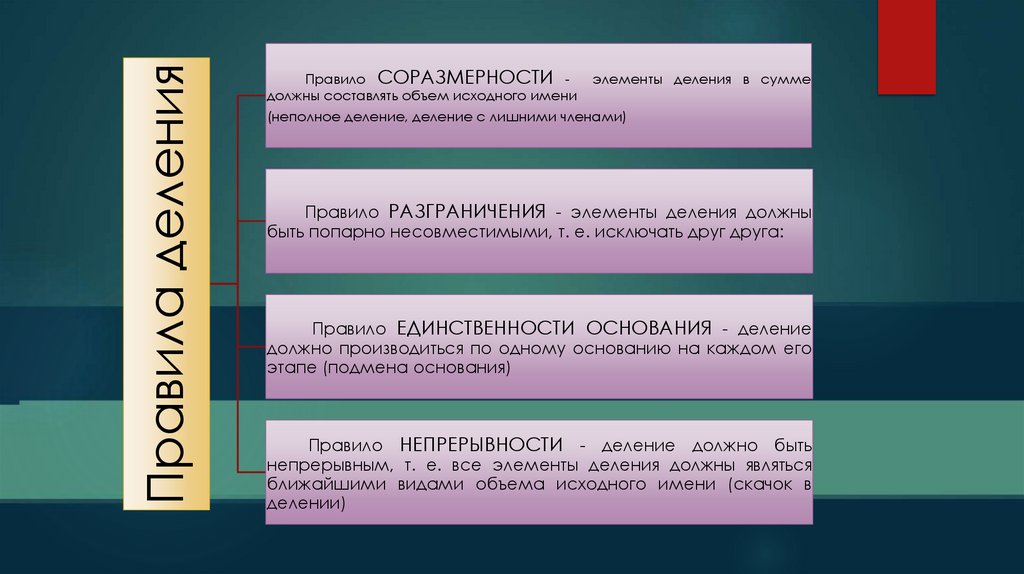 Правила деления

Правило СОРАЗМЕРНОСТИ - элементы деления в сумме должны составлять объем исходного имени
(неполное деление, деление с лишними членами)

Правило РАЗГРАНИЧЕНИЯ - элементы деления должны быть попарно несовместимыми, т. е. исключать друг друга:

Правило ЕДИНСТВЕННОСТИ ОСНОВАНИЯ - деление должно производиться по одному основанию на каждом его этапе (подмена основания)

Правило НЕПРЕРЫВНОСТИ - деление должно быть непрерывным, т. е. все элементы деления должны являться ближайшими видами объема исходного имени (скачок в делении)